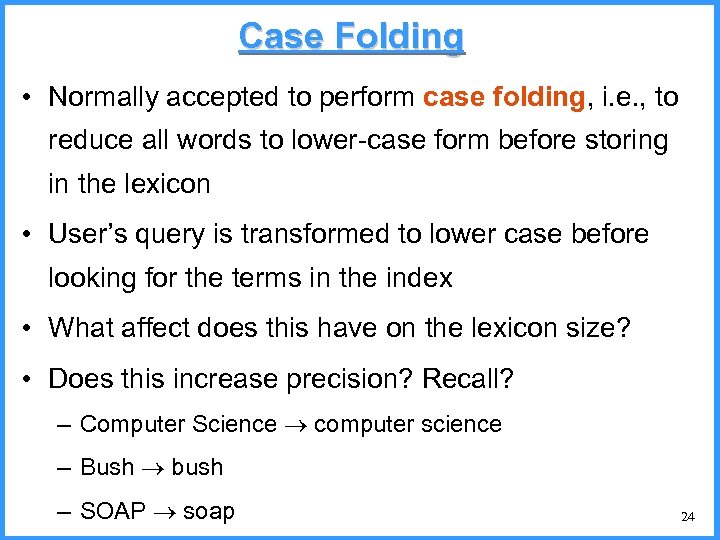 Case Folding

• Normally accepted to perform case folding, i.e., to reduce all words to lower-case form before storing in the lexicon

• User's query is transformed to lower case before looking for the terms in the index

• What affect does this have on the lexicon size?

• Does this increase precision? Recall?

– Computer Science $\rightarrow$ computer science

– Bush $\rightarrow$ bush

– SOAP $\rightarrow$ soap

24